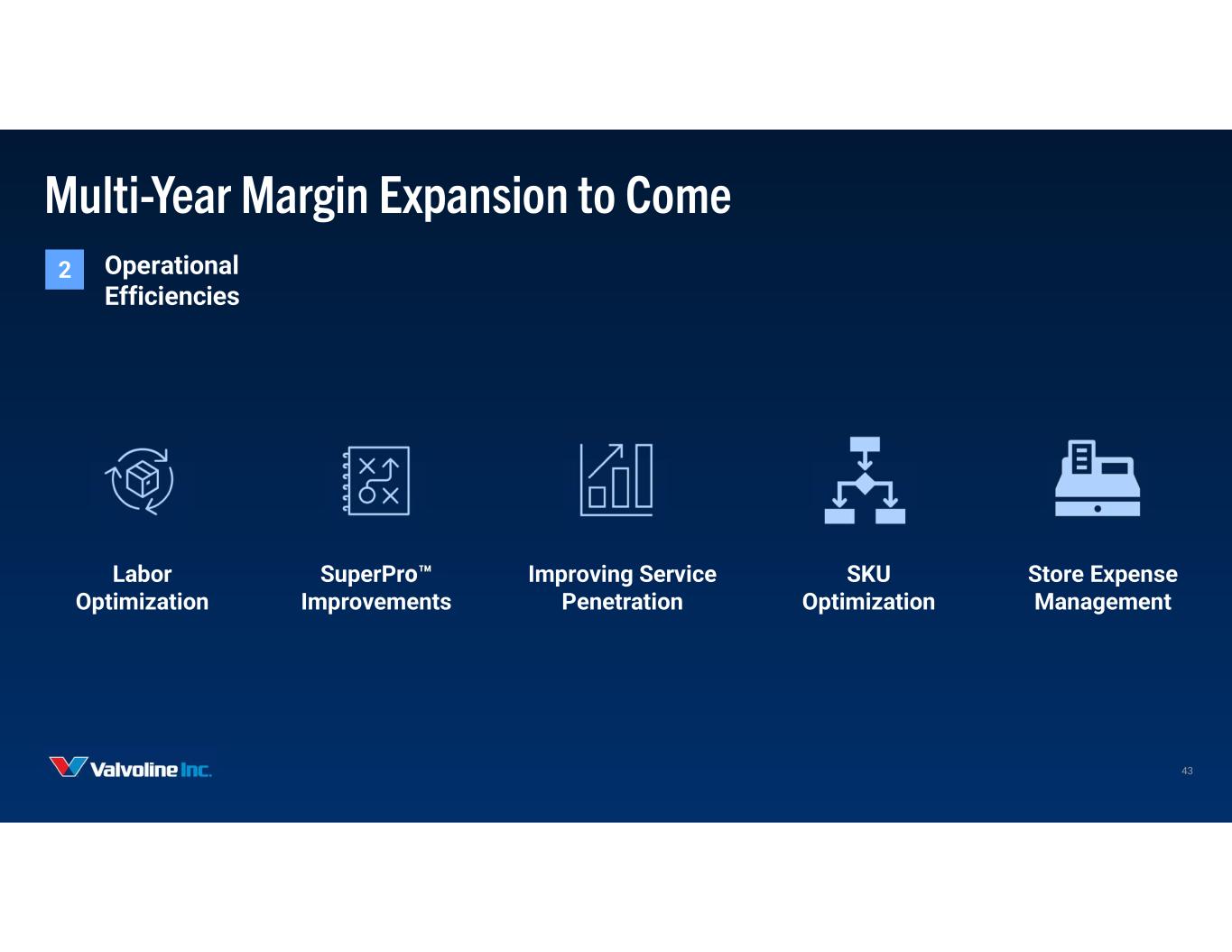 Multi-Year Margin Expansion to Come

2 Operational Efficiencies

Labor Optimization

SuperPro™ Improvements

Improving Service Penetration

SKU Optimization

Store Expense Management

Valvoline Inc.

43